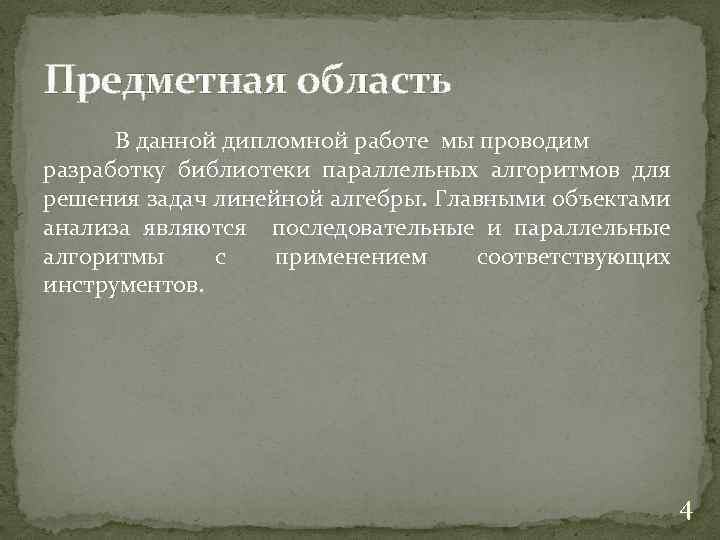 Предметная область

В данной дипломной работе мы проводим разработку библиотеки параллельных алгоритмов для решения задач линейной алгебры. Главными объектами анализа являются последовательные и параллельные алгоритмы с применением соответствующих инструментов.

4